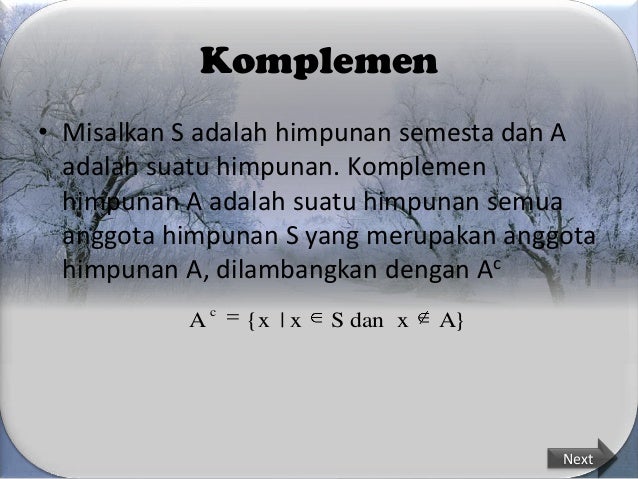 Komplemen

• Misalkan S adalah himpunan semesta dan A adalah suatu himpunan. Komplemen himpunan A adalah suatu himpunan semua anggota himpunan S yang merupakan anggota himpunan A, dilambangkan dengan $A^c$

$A^c = \{x \mid x \in S \text{ dan } x \notin A\}$

Next